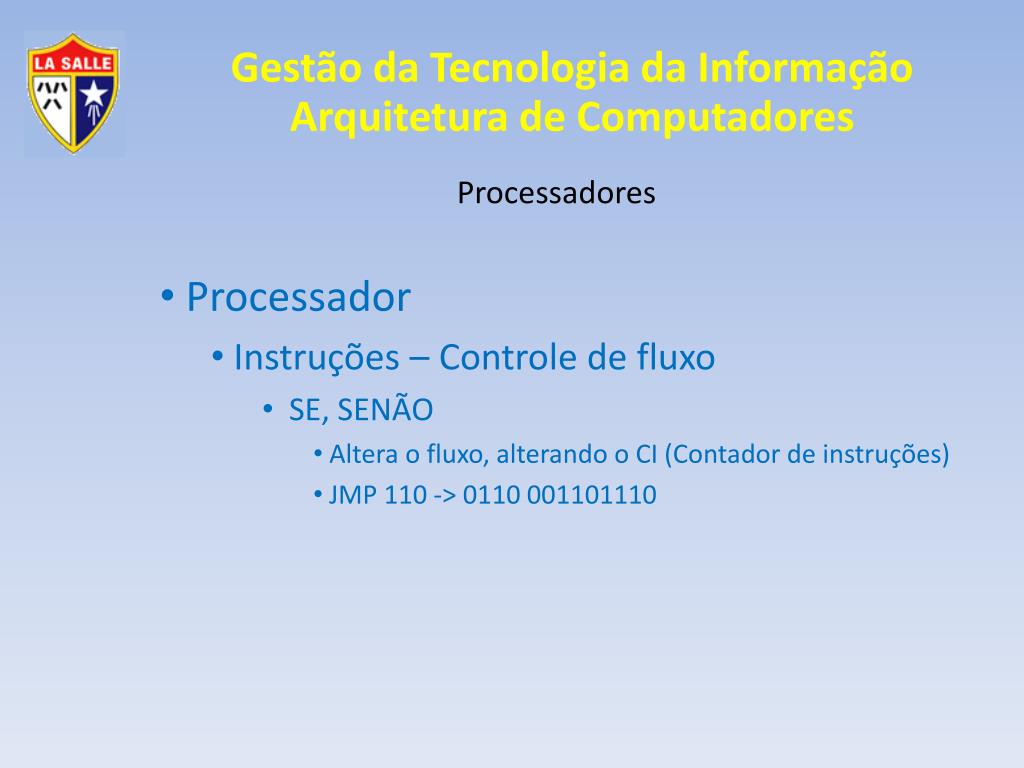 LA SALLE

Gestão da Tecnologia da Informação
Arquitetura de Computadores

Processadores

• Processador
• Instruções – Controle de fluxo
• SE, SENÃO
• Altera o fluxo, alterando o CI (Contador de instruções)
• JMP 110 -> 0110 001101110